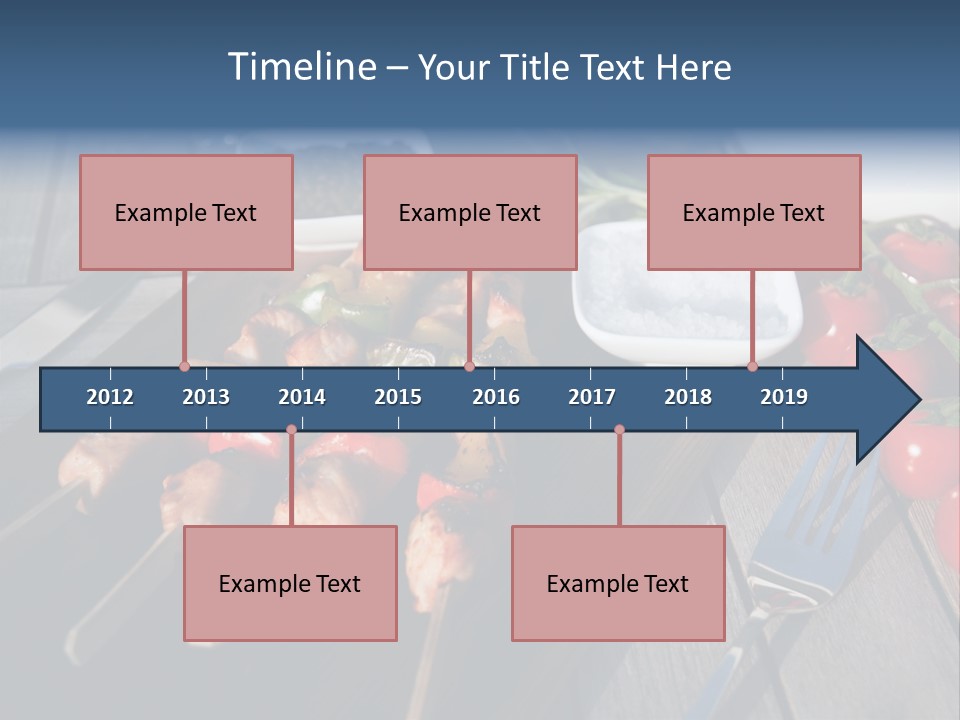 Timeline – Your Title Text Here

Example Text

Example Text

Example Text

2012 2013 2014 2015 2016 2017 2018 2019

Example Text

Example Text